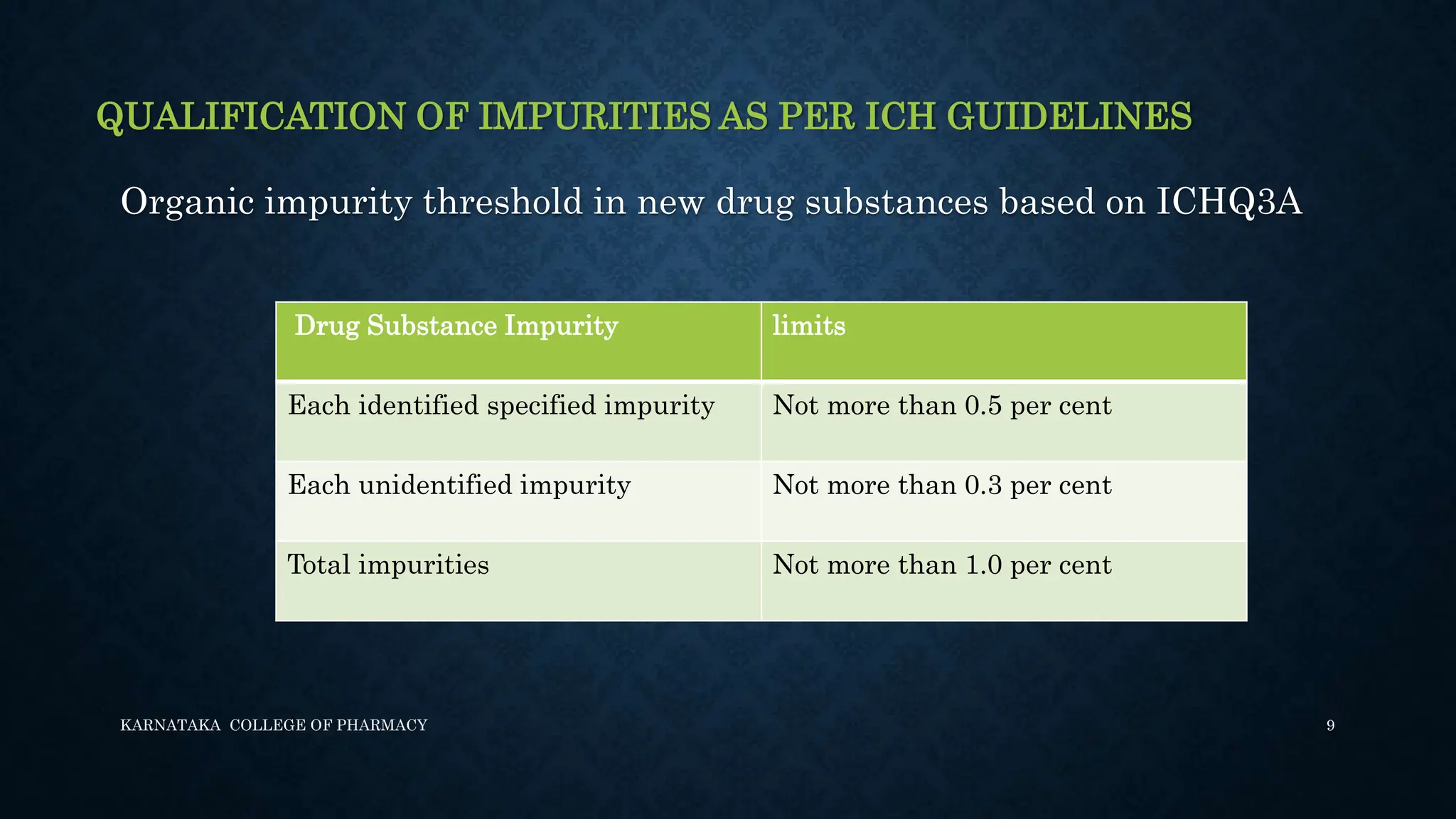 QUALIFICATION OF IMPURITIES AS PER ICH GUIDELINES

Organic impurity threshold in new drug substances based on ICHQ3A

| Drug Substance Impurity | limits |
|---|---|
| Each identified specified impurity | Not more than 0.5 per cent |
| Each unidentified impurity | Not more than 0.3 per cent |
| Total impurities | Not more than 1.0 per cent |

KARNATAKA COLLEGE OF PHARMACY

9